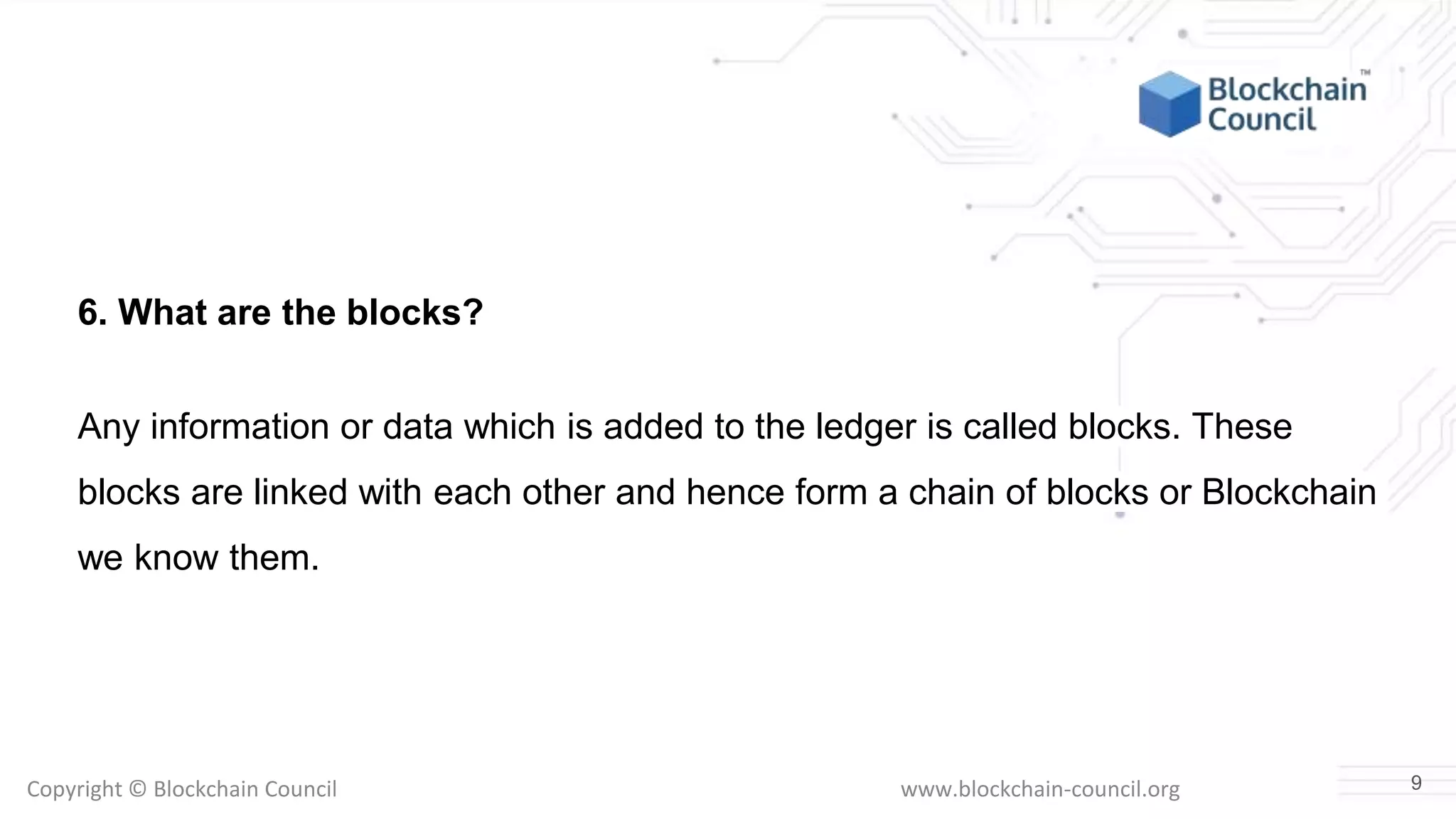 Blockchain Council™

6. What are the blocks?

Any information or data which is added to the ledger is called blocks. These blocks are linked with each other and hence form a chain of blocks or Blockchain we know them.

Copyright © Blockchain Council

www.blockchain-council.org

9